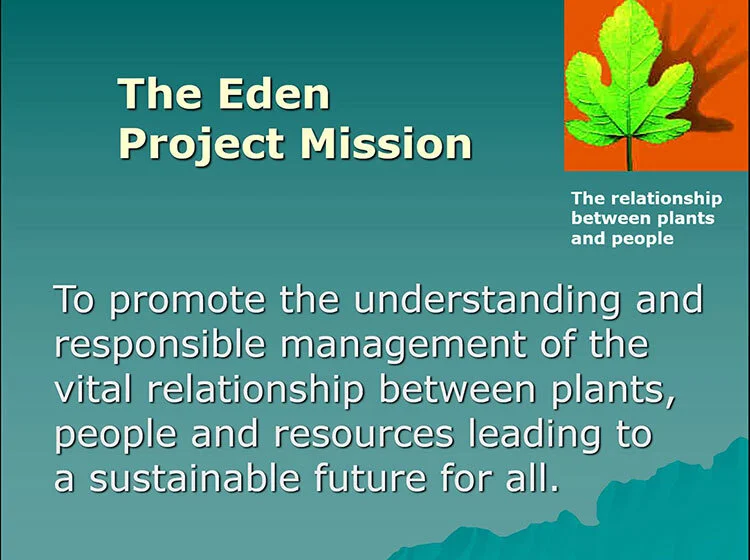 The Eden Project Mission

The relationship between plants and people

To promote the understanding and responsible management of the vital relationship between plants, people and resources leading to a sustainable future for all.